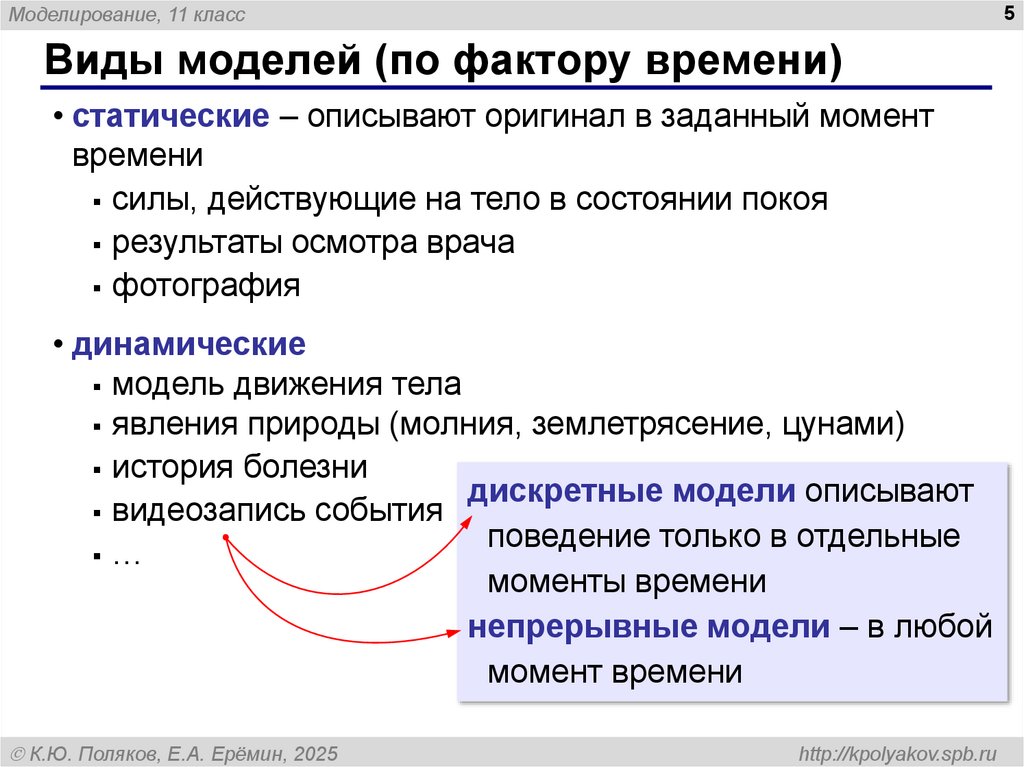 Моделирование, 11 класс

5

Виды моделей (по фактору времени)

• статические – описывают оригинал в заданный момент времени
  ▪ силы, действующие на тело в состоянии покоя
  ▪ результаты осмотра врача
  ▪ фотография

• динамические
  ▪ модель движения тела
  ▪ явления природы (молния, землетрясение, цунами)
  ▪ история болезни
  ▪ видеозапись события
  ▪ …

дискретные модели описывают поведение только в отдельные моменты времени
непрерывные модели – в любой момент времени

© К.Ю. Поляков, Е.А. Ерёмин, 2025

http://kpolyakov.spb.ru